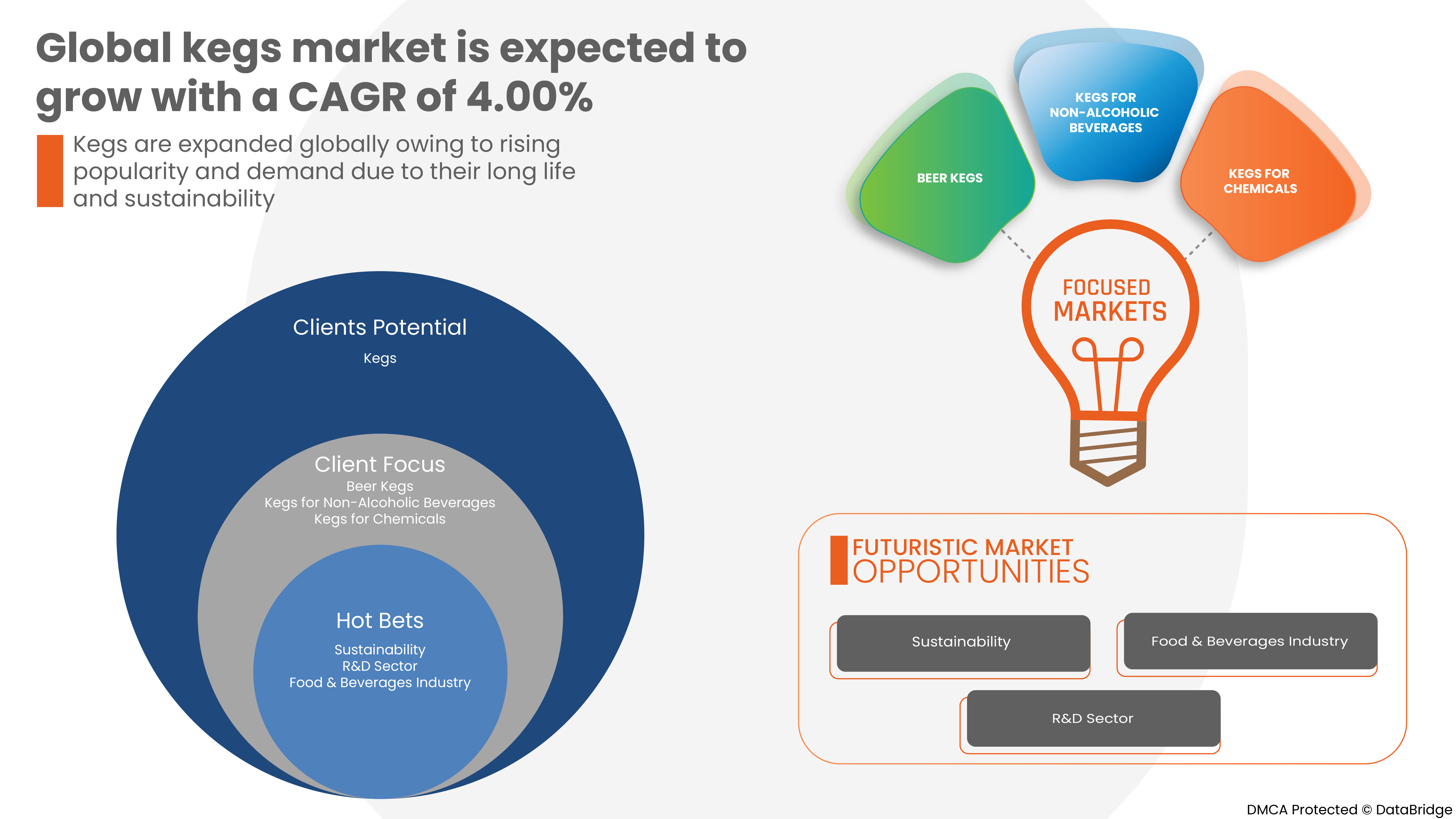 Global kegs market is expected to grow with a CAGR of 4.00%

Kegs are expanded globally owing to rising popularity and demand due to their long life and sustainability

Clients Potential
Kegs

Client Focus
Beer Kegs
Kegs for Non-Alcoholic Beverages
Kegs for Chemicals

Hot Bets
Sustainability
R&D Sector
Food & Beverages Industry

BEER KEGS

KEGS FOR NON-ALCOHOLIC BEVERAGES

KEGS FOR CHEMICALS

FOCUSED MARKETS

FUTURISTIC MARKET OPPORTUNITIES

Sustainability

Food & Beverages Industry

R&D Sector

DMCA Protected © DataBridge